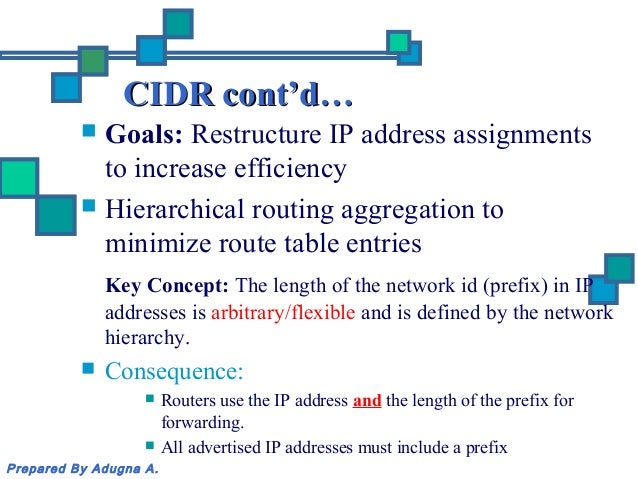 CIDR cont'd…

Goals: Restructure IP address assignments to increase efficiency

Hierarchical routing aggregation to minimize route table entries

Key Concept: The length of the network id (prefix) in IP addresses is arbitrary/flexible and is defined by the network hierarchy.

Consequence:

Routers use the IP address and the length of the prefix for forwarding.

All advertised IP addresses must include a prefix

Prepared By Adugna A.